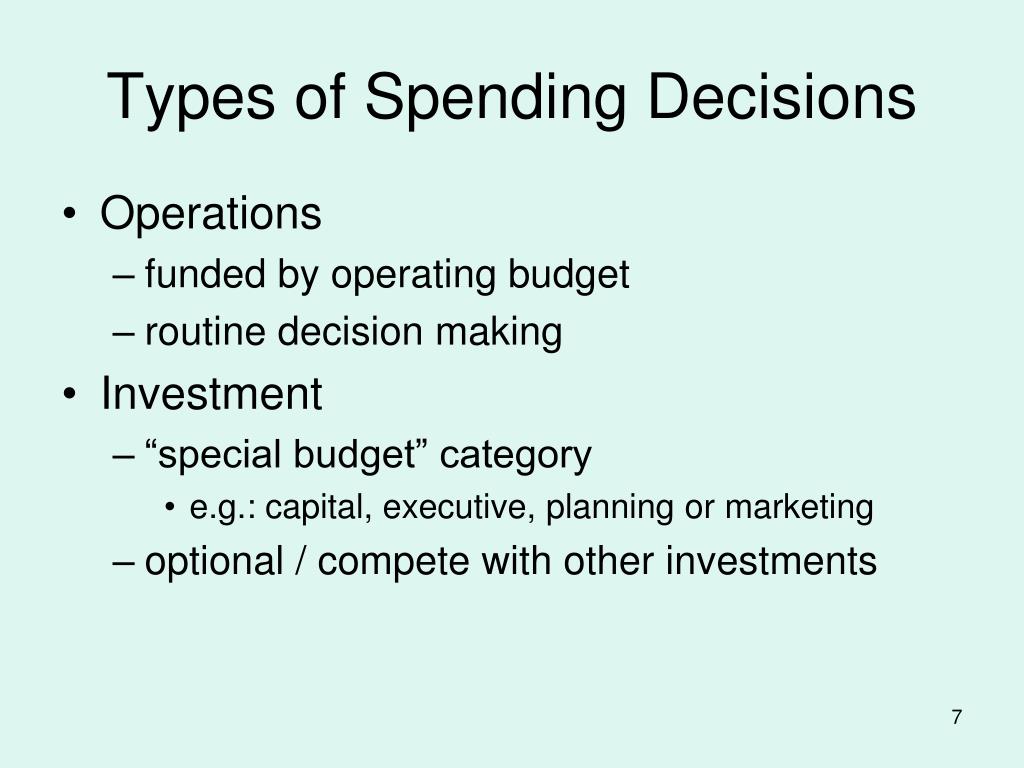 Types of Spending Decisions

• Operations
– funded by operating budget
– routine decision making
• Investment
– “special budget” category
• e.g.: capital, executive, planning or marketing
– optional / compete with other investments

7